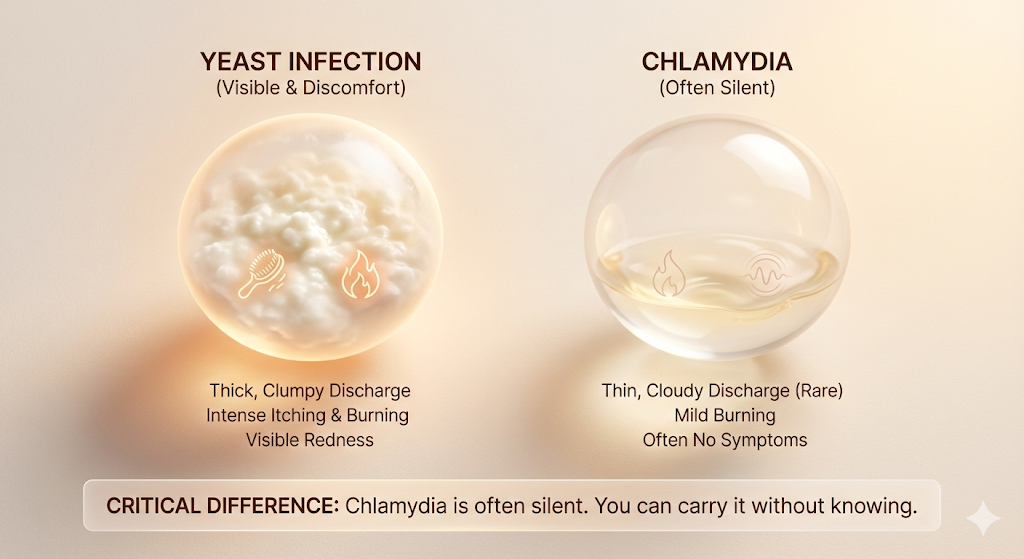 YEAST INFECTION
(Visible & Discomfort)

Thick, Clumpy Discharge
Intense Itching & Burning
Visible Redness

CHLAMYDIA
(Often Silent)

Thin, Cloudy Discharge (Rare)
Mild Burning
Often No Symptoms

CRITICAL DIFFERENCE: Chlamydia is often silent. You can carry it without knowing.